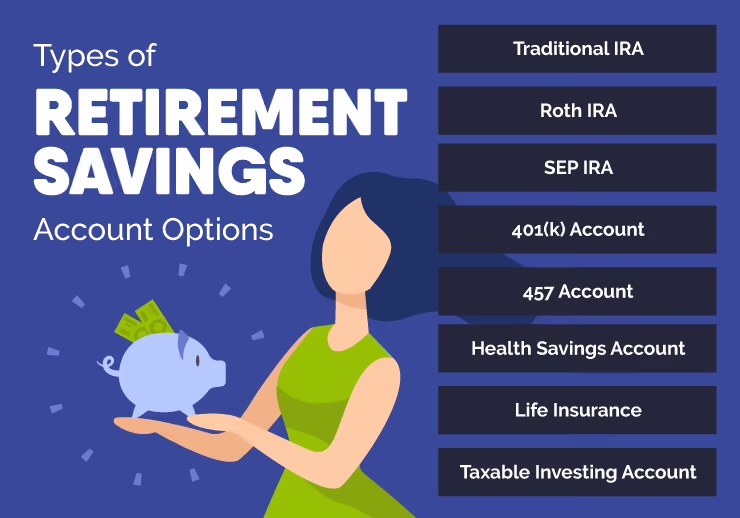 Types of
RETIREMENT SAVINGS
Account Options

Traditional IRA

Roth IRA

SEP IRA

401(k) Account

457 Account

Health Savings Account

Life Insurance

Taxable Investing Account